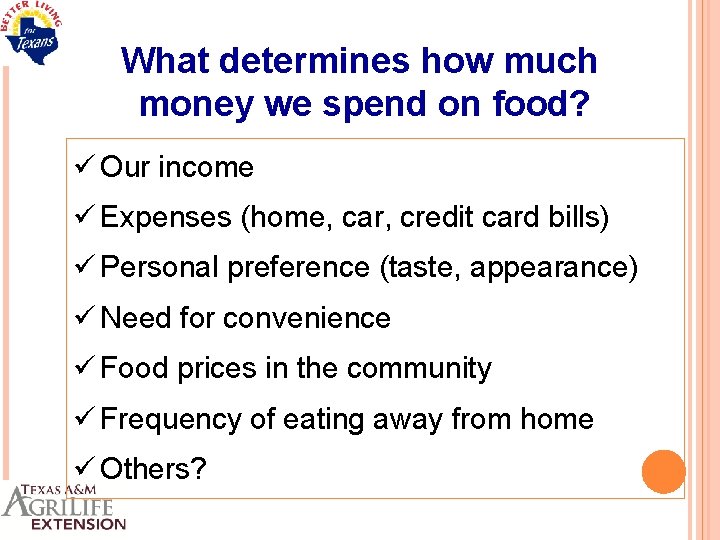 BETTER LIVING for Texans

What determines how much money we spend on food?

✓ Our income

✓ Expenses (home, car, credit card bills)

✓ Personal preference (taste, appearance)

✓ Need for convenience

✓ Food prices in the community

✓ Frequency of eating away from home

✓ Others?

TEXAS A&M AGRILIFE EXTENSION